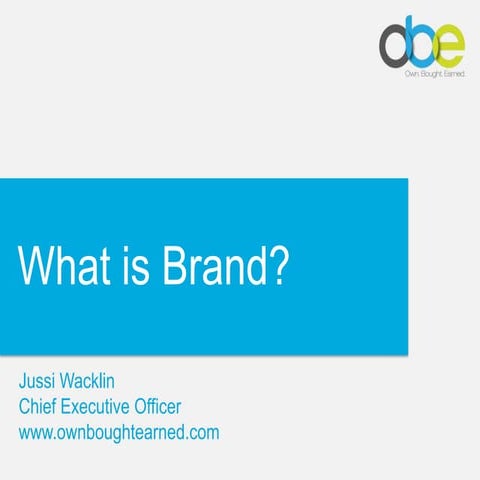 obe
Own Bought Earned.

What is Brand?

Jussi Wacklin
Chief Executive Officer
www.ownboughtearned.com